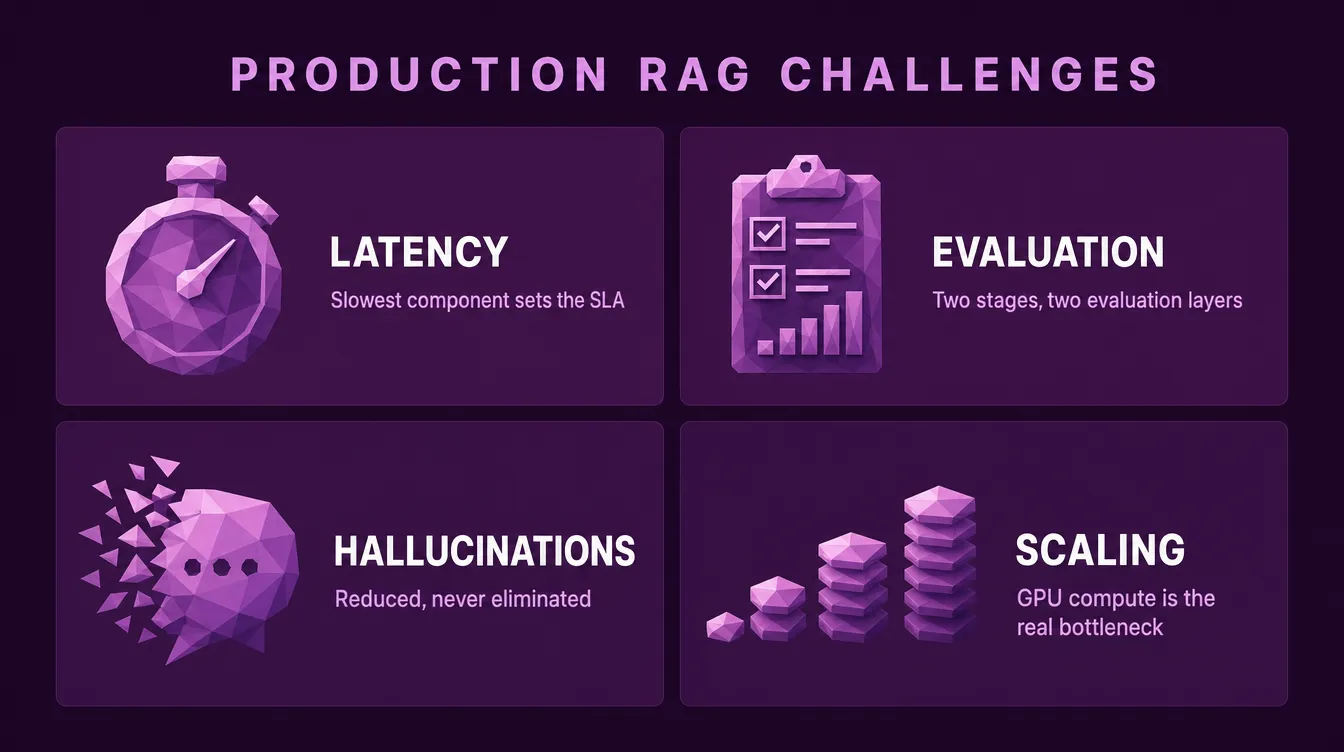 PRODUCTION RAG CHALLENGES

LATENCY
Slowest component sets the SLA

EVALUATION
Two stages, two evaluation layers

HALLUCINATIONS
Reduced, never eliminated

SCALING
GPU compute is the real bottleneck